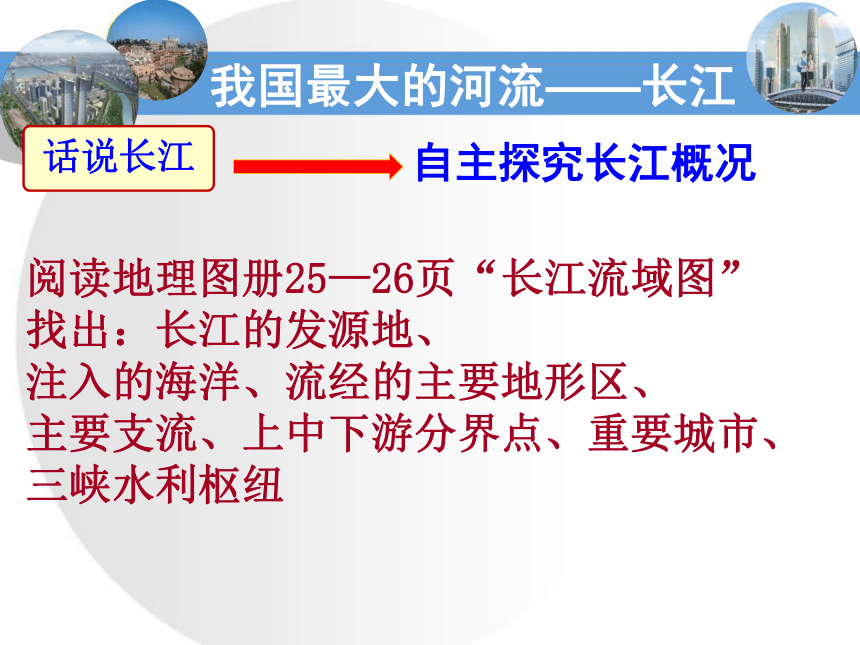 我国最大的河流——长江

话说长江

自主探究长江概况

阅读地理图册25—26页“长江流域图”
找出：长江的发源地、
注入的海洋、流经的主要地形区、
主要支流、上中下游分界点、重要城市、
三峡水利枢纽